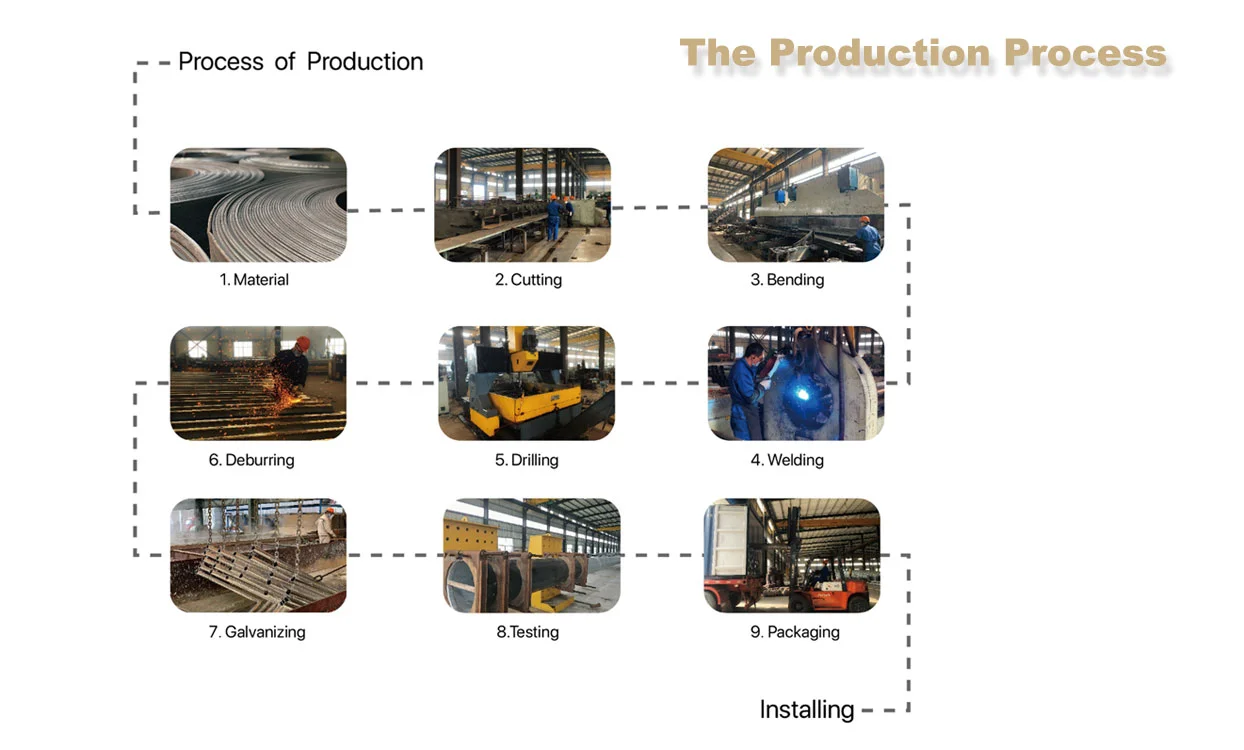 Process of Production

The Production Process

1. Material

2. Cutting

3. Bending

6. Deburring

5. Drilling

4. Welding

7. Galvanizing

8.Testing

9. Packaging

Installing